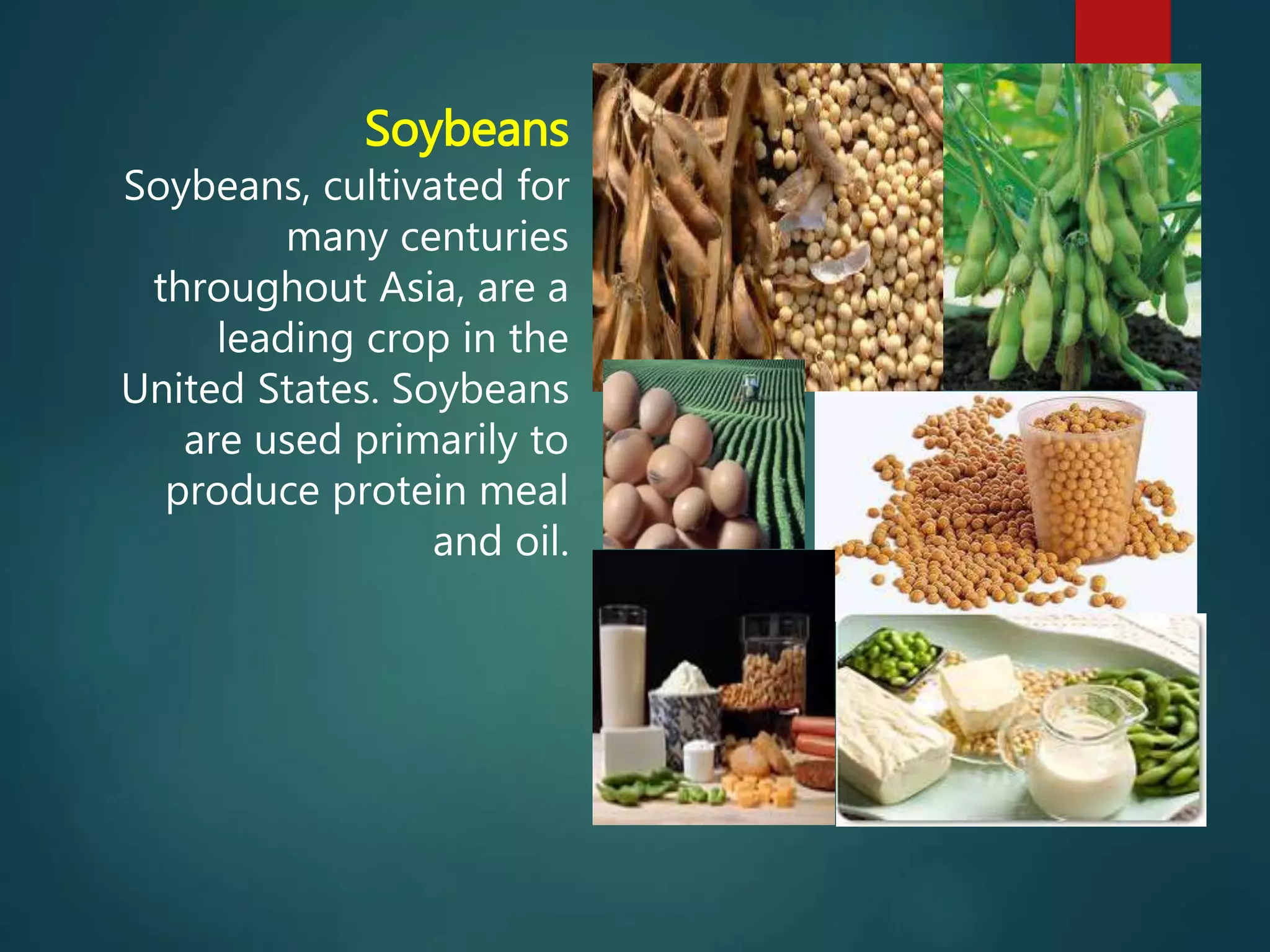 Soybeans

Soybeans, cultivated for many centuries throughout Asia, are a leading crop in the United States. Soybeans are used primarily to produce protein meal and oil.